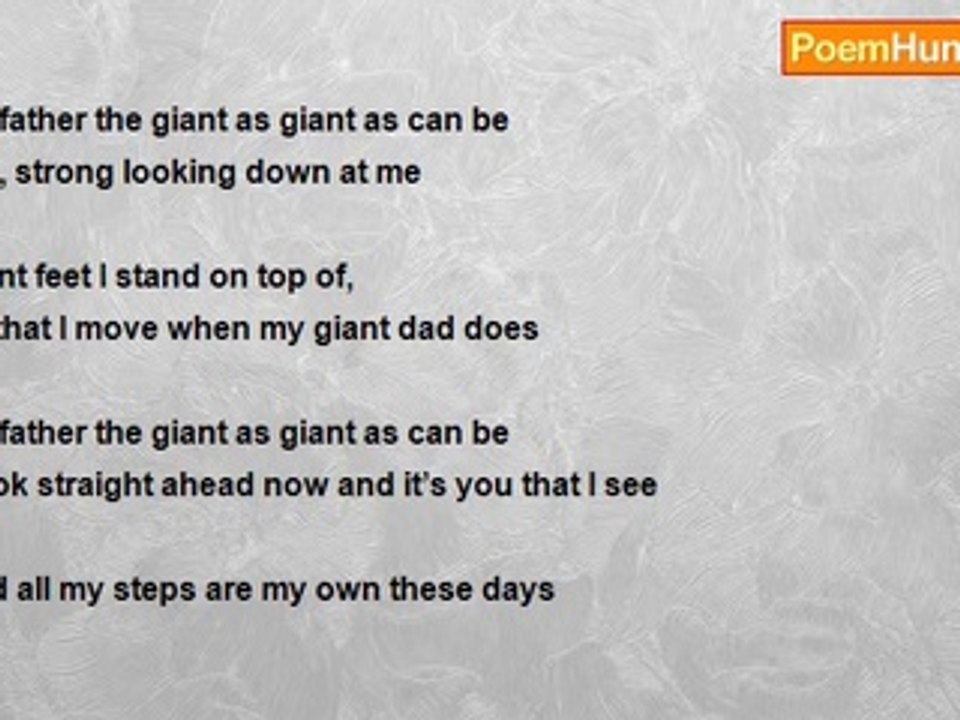 PoemHun

father the giant as giant as can be
, strong looking down at me

nt feet I stand on top of,
that I move when my giant dad does

father the giant as giant as can be
ok straight ahead now and it's you that I see

d all my steps are my own these days